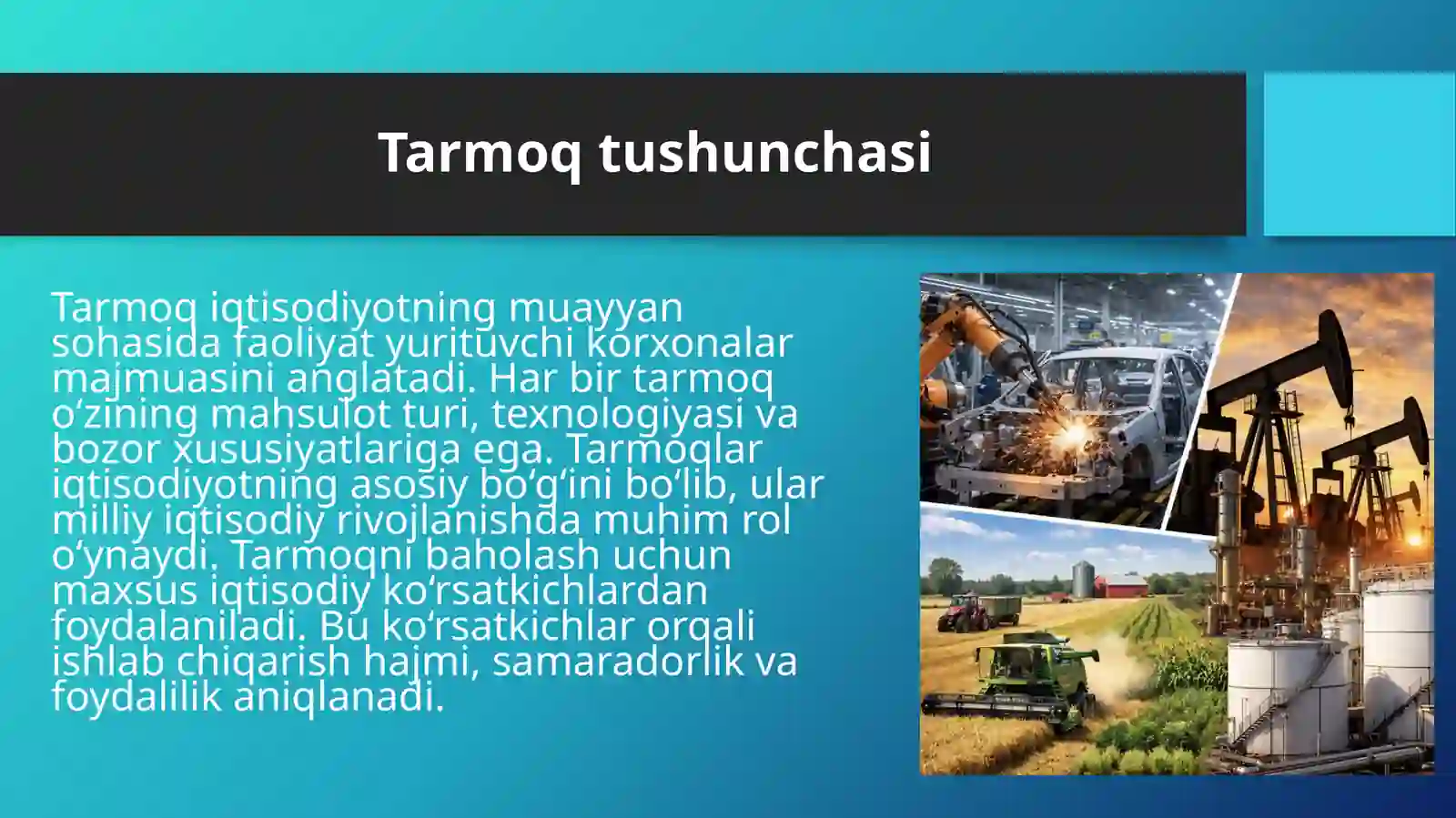 Tarmoq tushunchasi

Tarmoq iqtisodiyotning muayyan sohasida faoliyat yurituvchi korxonalar majmuasini anglatadi. Har bir tarmoq oʻzining mahsulot turi, texnologiyasi va bozor xususiyatlariga ega. Tarmoqlar iqtisodiyotning asosiy boʻgʻini boʻlib, ular milliy iqtisodiy rivojlanishda muhim rol oʻynaydi. Tarmoqni baholash uchun maxsus iqtisodiy koʻrsatkichlardan foydalaniladi. Bu koʻrsatkichlar orqali ishlab chiqarish hajmi, samaradorlik va foydalilik aniqlanadi.